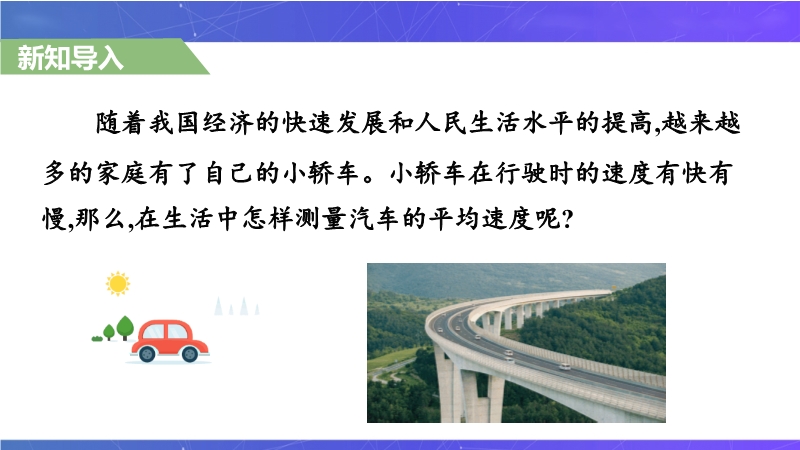 新知导入

随着我国经济的快速发展和人民生活水平的提高,越来越多的家庭有了自己的小轿车。小轿车在行驶时的速度有快有慢,那么,在生活中怎样测量汽车的平均速度呢?